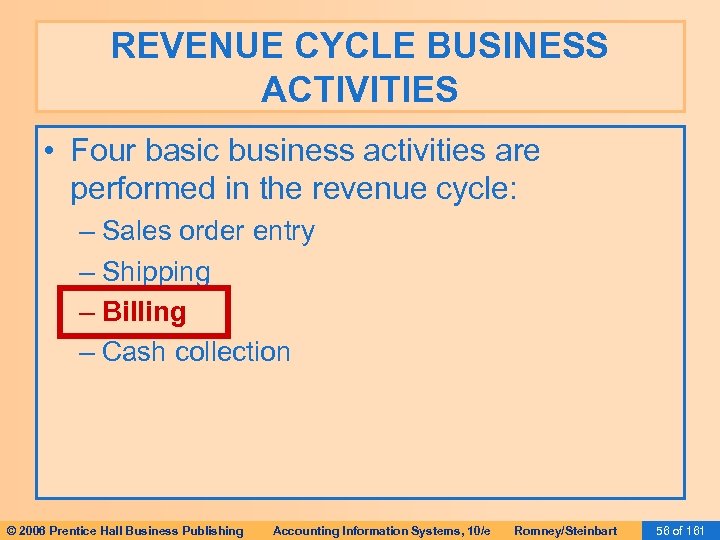 REVENUE CYCLE BUSINESS ACTIVITIES

• Four basic business activities are performed in the revenue cycle:

– Sales order entry

– Shipping

– Billing

– Cash collection

© 2006 Prentice Hall Business Publishing Accounting Information Systems, 10/e Romney/Steinbart 56 of 161